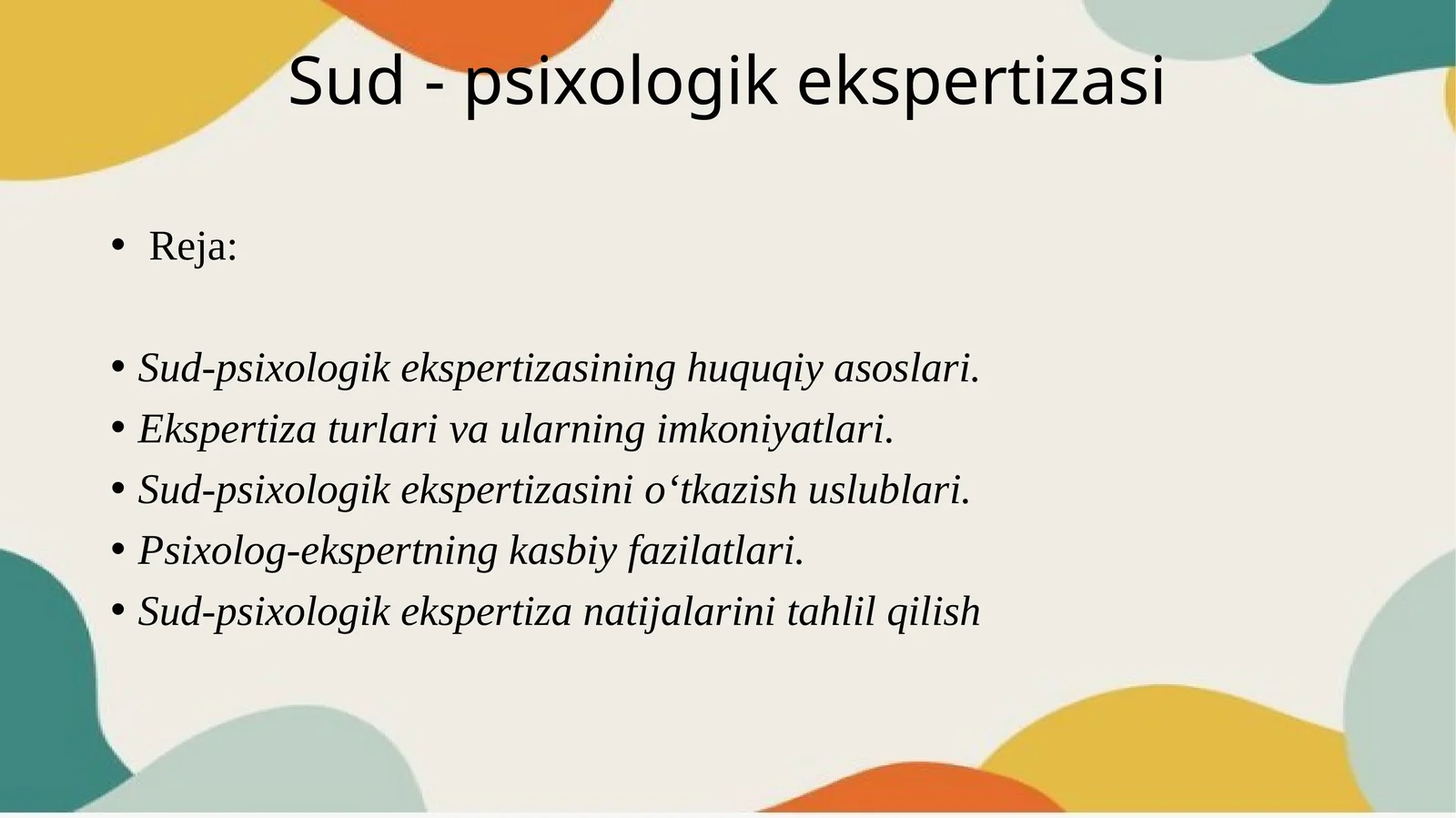 Sud - psixologik ekspertizasi

• Reja:

• Sud-psixologik ekspertizasining huquqiy asoslari.
• Ekspertiza turlari va ularning imkoniyatlari.
• Sud-psixologik ekspertizasini o‘tkazish uslublari.
• Psixolog-ekspertning kasbiy fazilatlari.
• Sud-psixologik ekspertiza natijalarini tahlil qilish